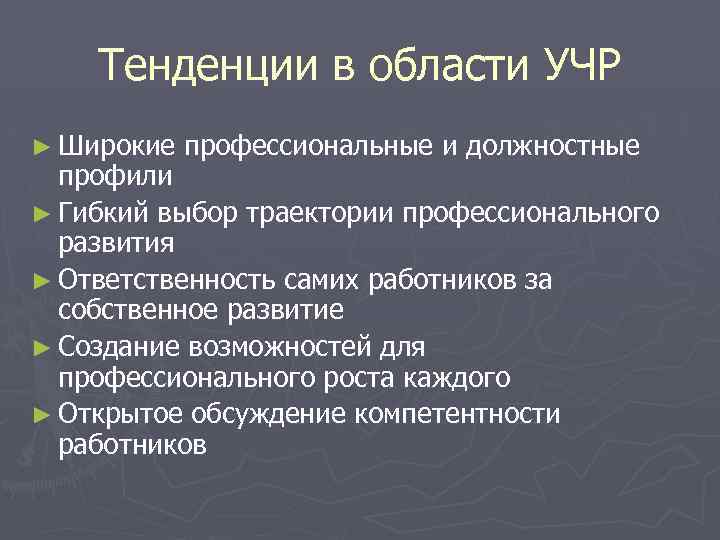 Тенденции в области УЧР

► Широкие профессиональные и должностные профили
► Гибкий выбор траектории профессионального развития
► Ответственность самих работников за собственное развитие
► Создание возможностей для профессионального роста каждого
► Открытое обсуждение компетентности работников